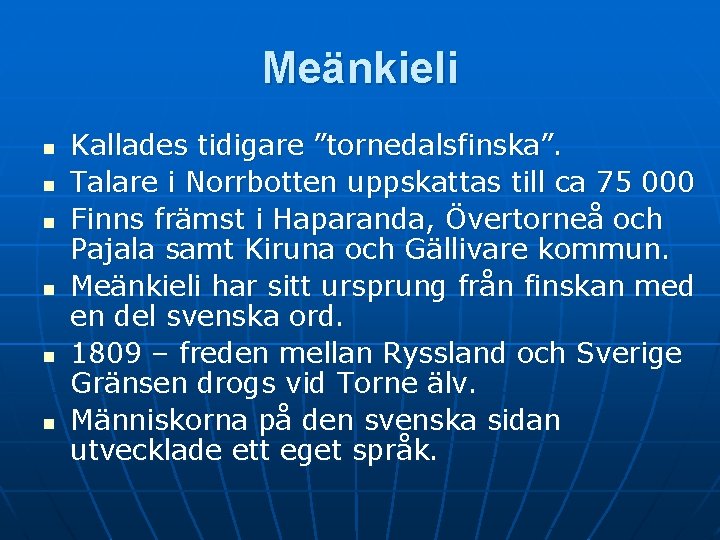 Meänkieli

- Kallades tidigare ”tornedalsfinska”.
- Talare i Norrbotten uppskattas till ca 75 000
- Finns främst i Haparanda, Övertorneå och Pajala samt Kiruna och Gällivare kommun.
- Meänkieli har sitt ursprung från finskan med en del svenska ord.
- 1809 – freden mellan Ryssland och Sverige Gränsen drogs vid Torne älv.
- Människorna på den svenska sidan utvecklade ett eget språk.